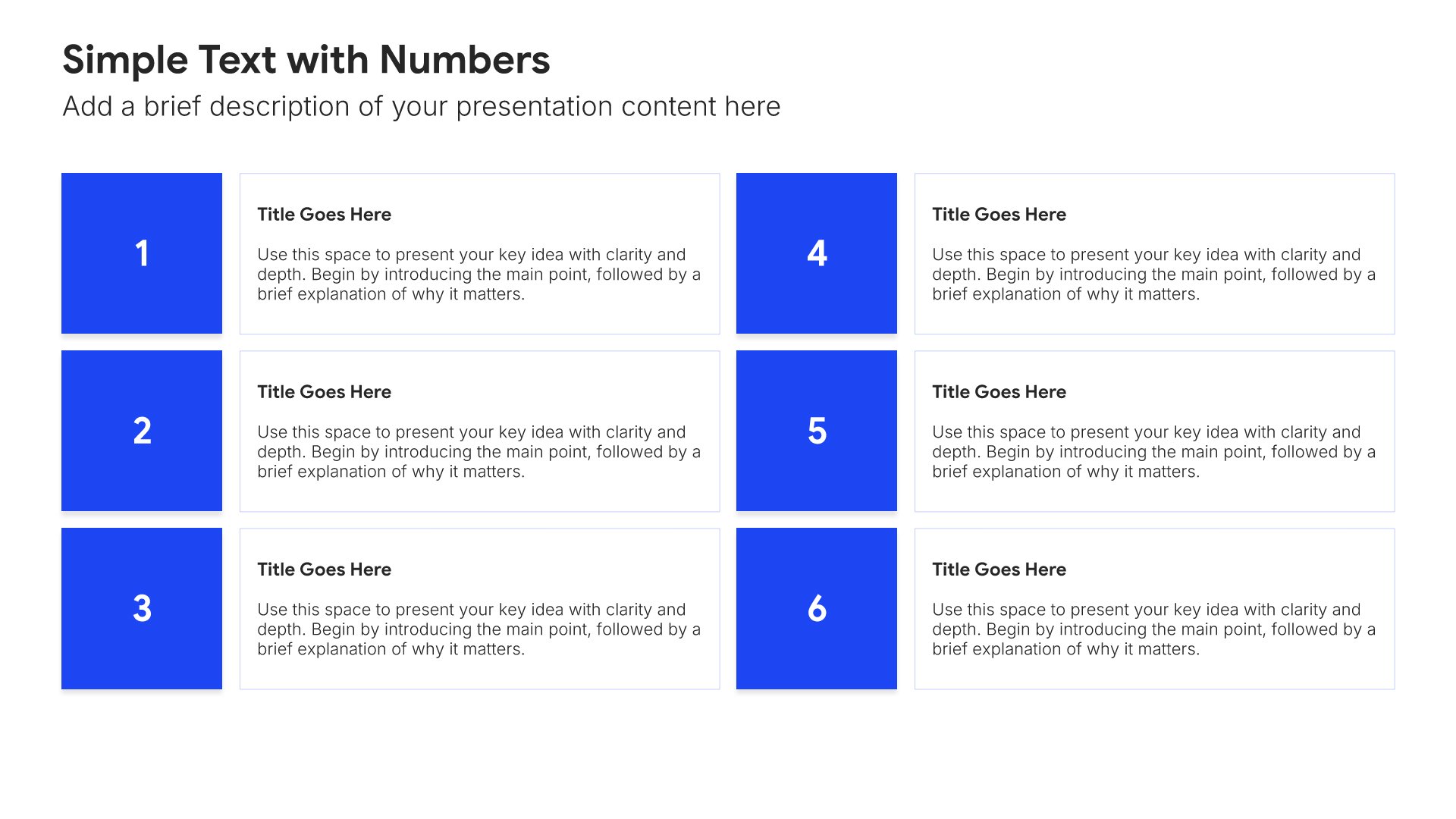 Simple Text with Numbers

Add a brief description of your presentation content here

1

Title Goes Here

Use this space to present your key idea with clarity and depth. Begin by introducing the main point, followed by a brief explanation of why it matters.

2

Title Goes Here

Use this space to present your key idea with clarity and depth. Begin by introducing the main point, followed by a brief explanation of why it matters.

3

Title Goes Here

Use this space to present your key idea with clarity and depth. Begin by introducing the main point, followed by a brief explanation of why it matters.

4

Title Goes Here

Use this space to present your key idea with clarity and depth. Begin by introducing the main point, followed by a brief explanation of why it matters.

5

Title Goes Here

Use this space to present your key idea with clarity and depth. Begin by introducing the main point, followed by a brief explanation of why it matters.

6

Title Goes Here

Use this space to present your key idea with clarity and depth. Begin by introducing the main point, followed by a brief explanation of why it matters.